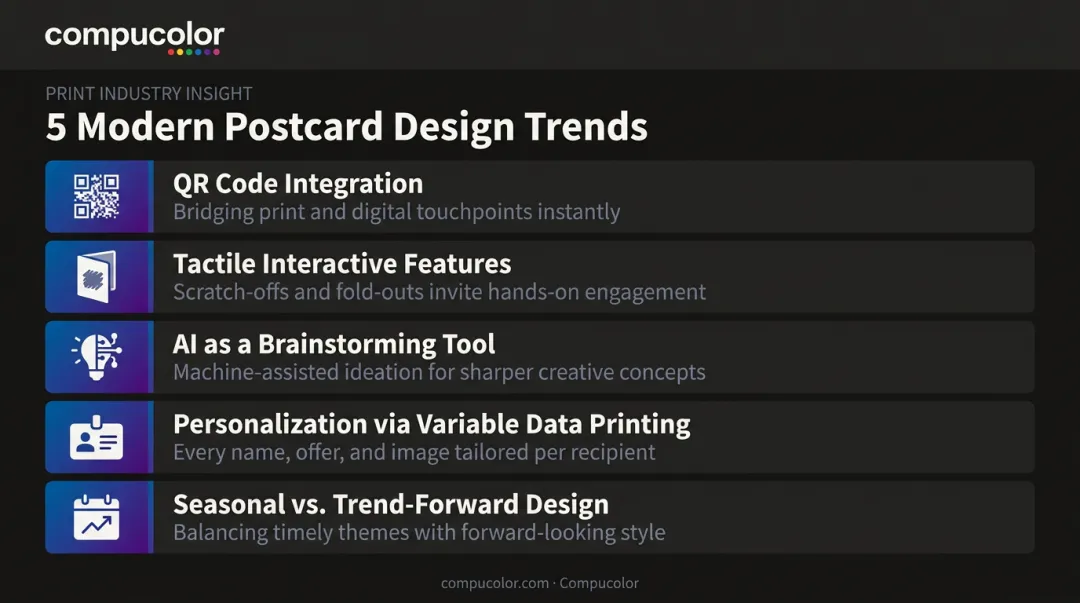 compucolor

PRINT INDUSTRY INSIGHT

5 Modern Postcard Design Trends

QR Code Integration
Bridging print and digital touchpoints instantly

Tactile Interactive Features
Scratch-offs and fold-outs invite hands-on engagement

AI as a Brainstorming Tool
Machine-assisted ideation for sharper creative concepts

Personalization via Variable Data Printing
Every name, offer, and image tailored per recipient

Seasonal vs. Trend-Forward Design
Balancing timely themes with forward-looking style

compucolor.com · Compucolor